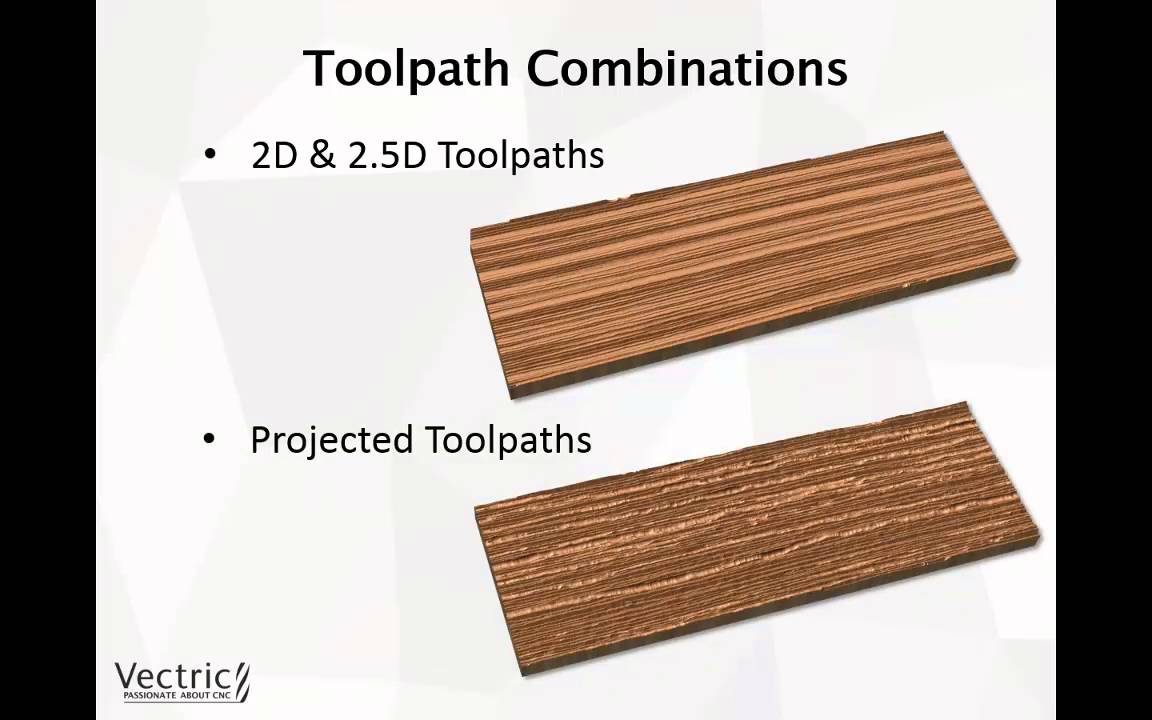 Toolpath Combinations

• 2D & 2.5D Toolpaths

• Projected Toolpaths

Vectric
PASSIONATE ABOUT CNC